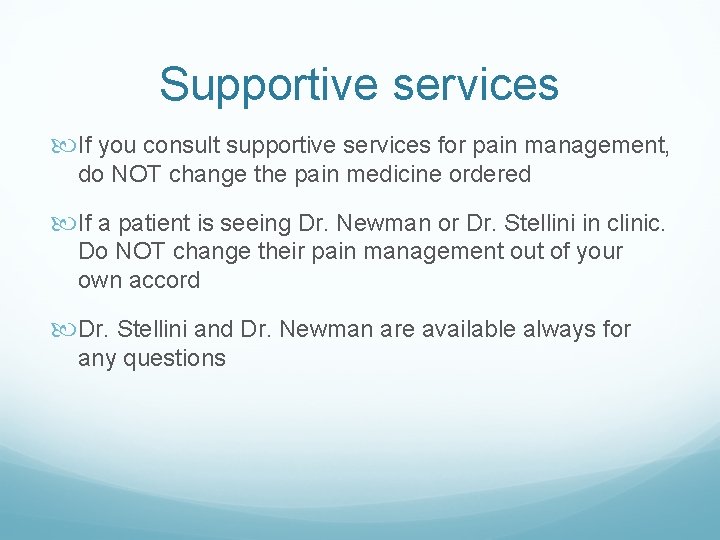 Supportive services

If you consult supportive services for pain management, do NOT change the pain medicine ordered

If a patient is seeing Dr. Newman or Dr. Stellini in clinic. Do NOT change their pain management out of your own accord

Dr. Stellini and Dr. Newman are available always for any questions